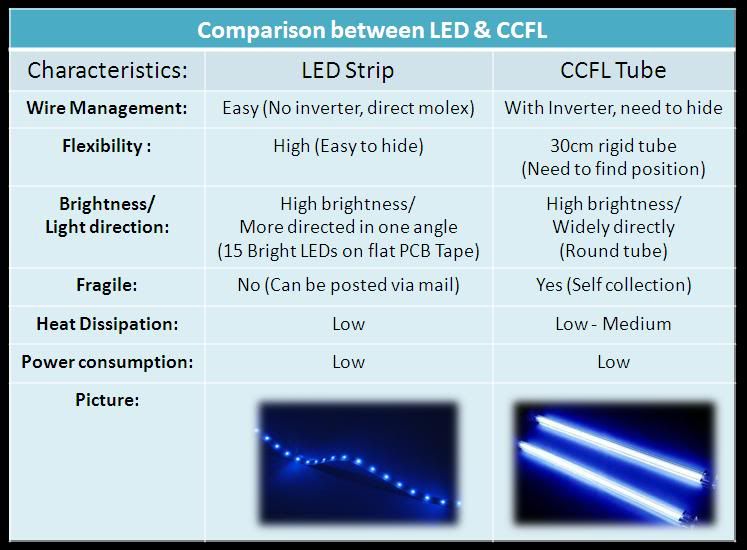 Comparison between LED & CCFL

| Characteristics: | LED Strip | CCFL Tube |
|---|---|---|
| Wire Management: | Easy (No inverter, direct molex) | With Inverter, need to hide |
| Flexibility : | High (Easy to hide) | 30cm rigid tube (Need to find position) |
| Brightness/ Light direction: | High brightness/ More directed in one angle (15 Bright LEDs on flat PCB Tape) | High brightness/ Widely directly (Round tube) |
| Fragile: | No (Can be posted via mail) | Yes (Self collection) |
| Heat Dissipation: | Low | Low - Medium |
| Power consumption: | Low | Low |
| Picture: | | |